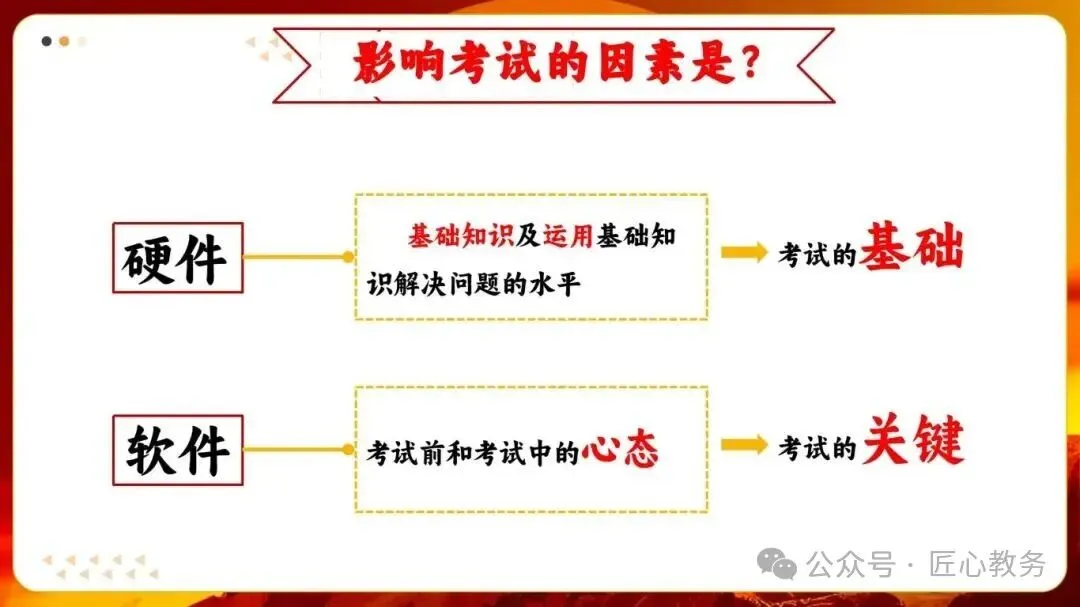 影响考试的因素是？

硬件

基础知识及运用基础知识解决问题的水平

考试的基础

软件

考试前和考试中的心态

考试的关键

公众号 · 匠心教务